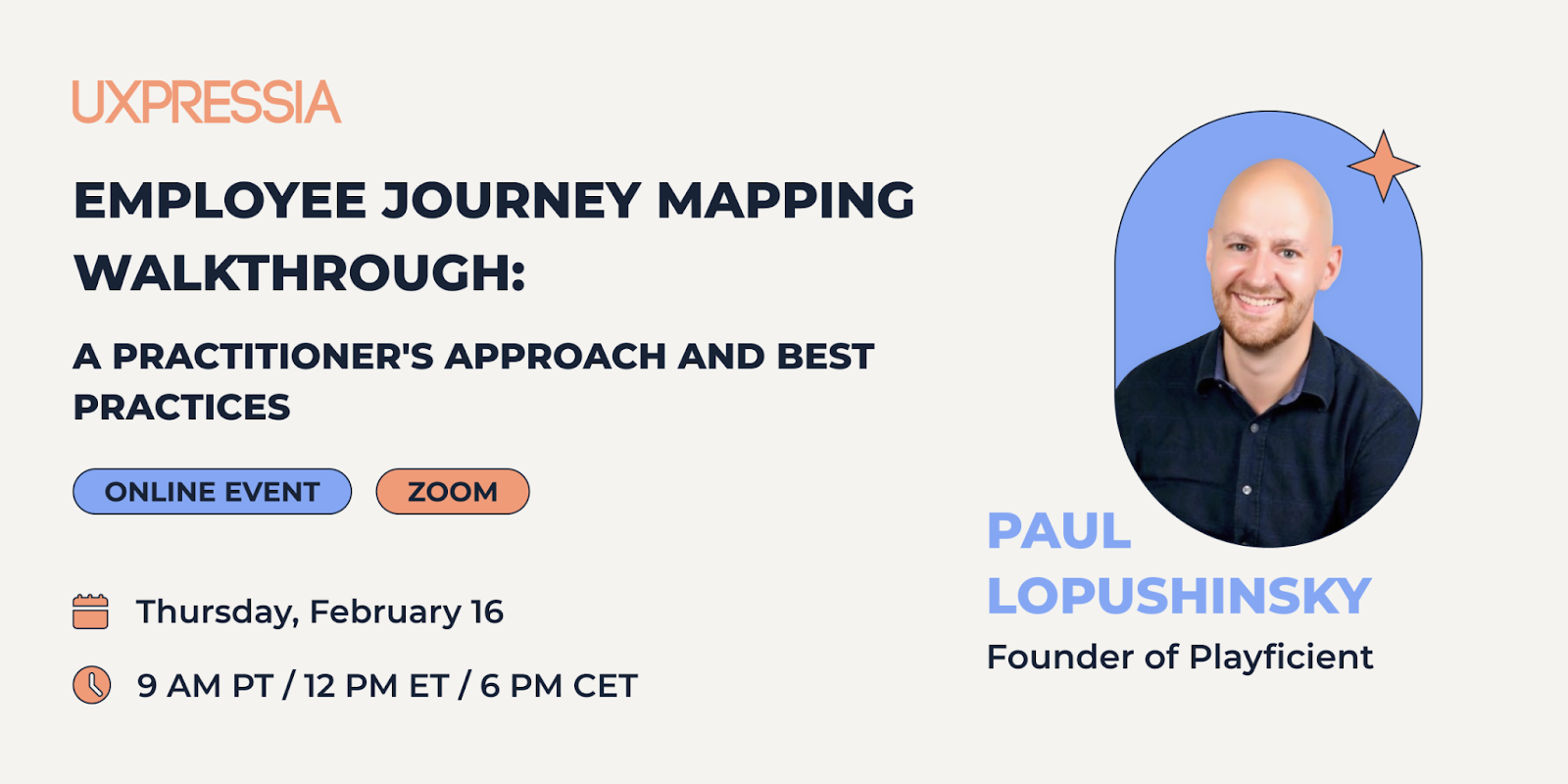 UXPRESSIA

EMPLOYEE JOURNEY MAPPING WALKTHROUGH:

A PRACTITIONER'S APPROACH AND BEST PRACTICES

ONLINE EVENT

ZOOM

Thursday, February 16

9 AM PT / 12 PM ET / 6 PM CET

PAUL LOPUSHINSKY

Founder of Playficient